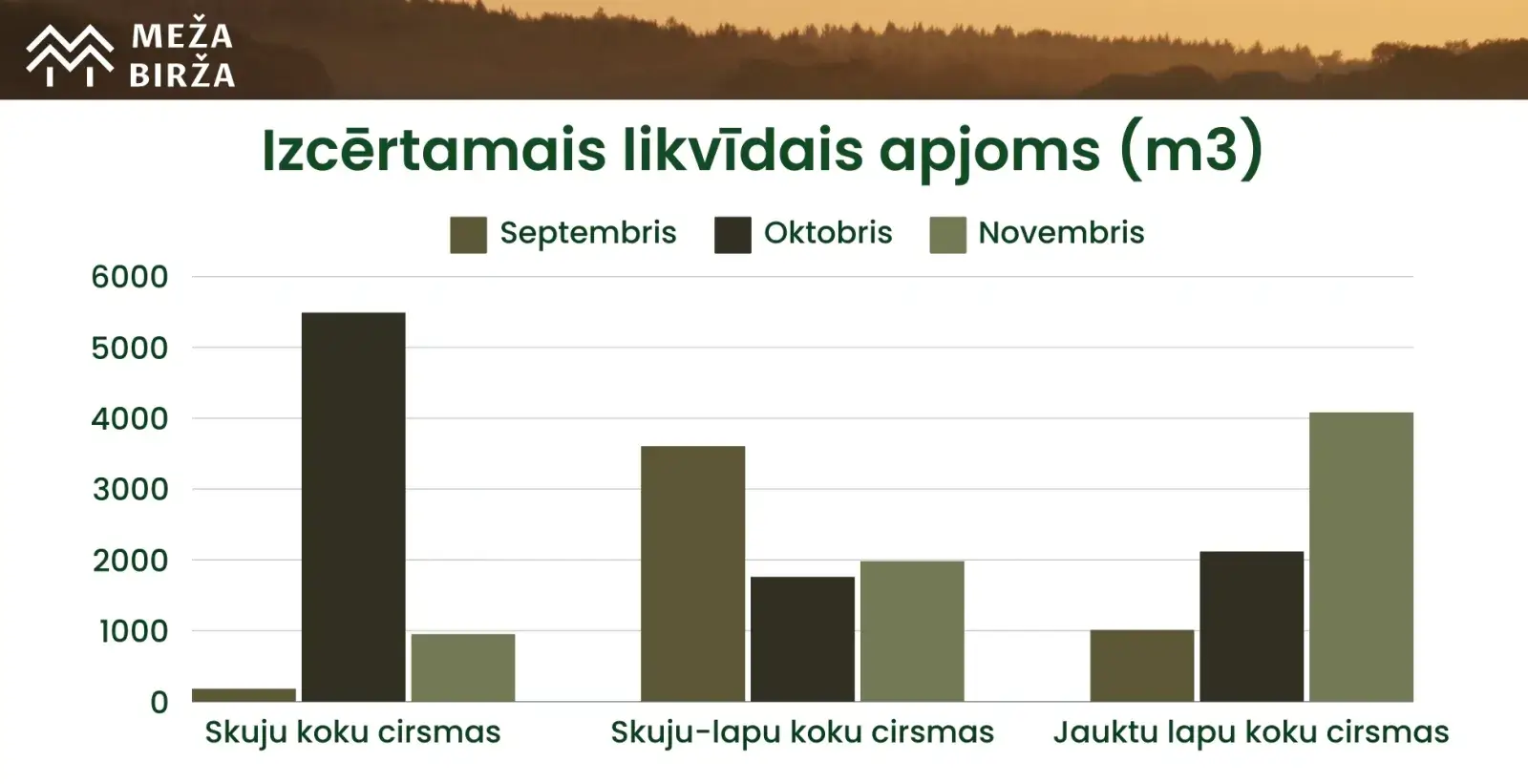 MEŽA BIRŽA

Izcērtamais likvīdais apjoms (m3)

Septembris Oktobris Novembris

6000
5000
4000
3000
2000
1000
0

Skuju koku cirsmas
Skuju-lapu koku cirsmas
Jauktu lapu koku cirsmas